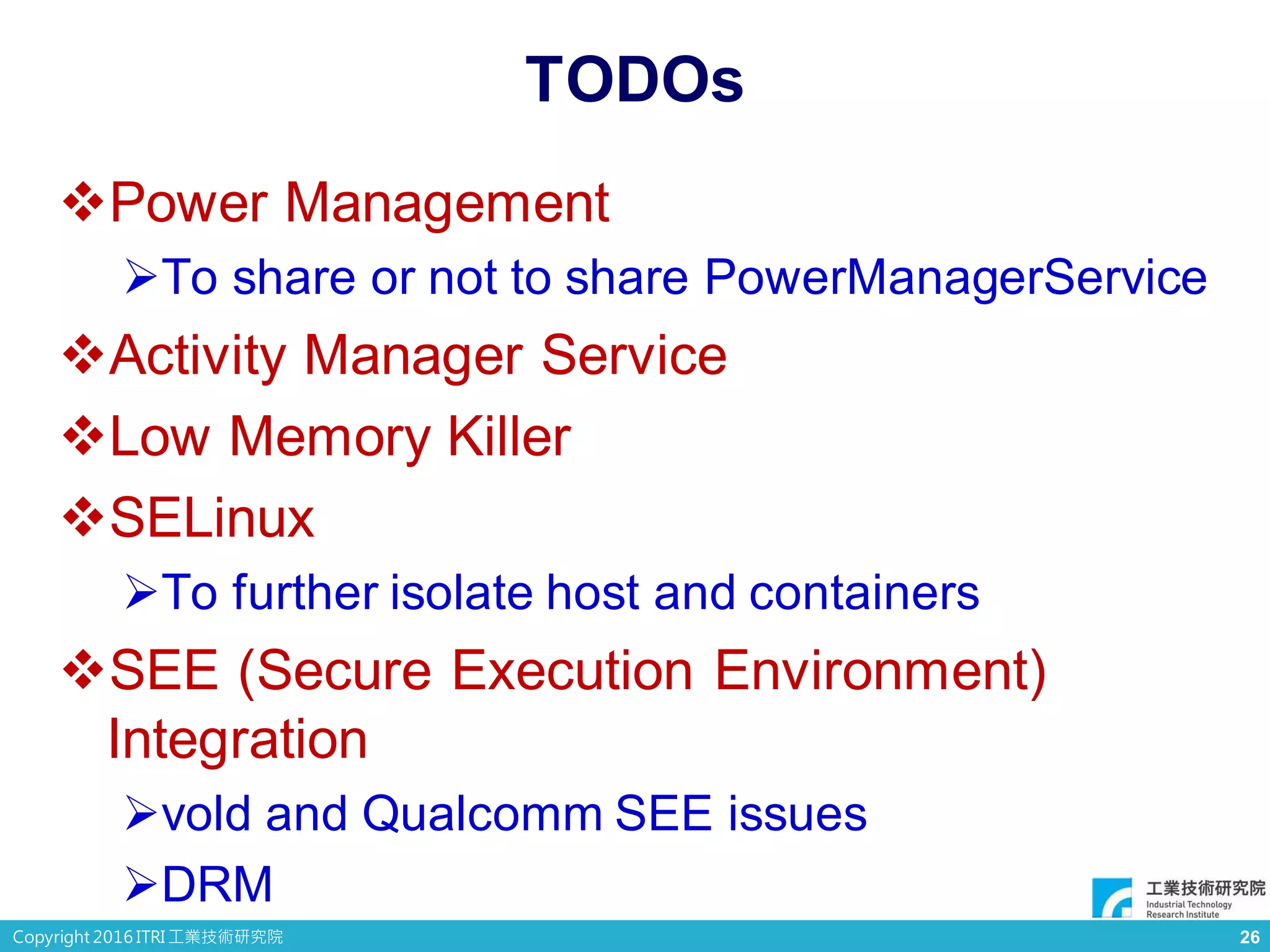 TODOs

❖Power Management

➢To share or not to share PowerManagerService

❖Activity Manager Service

❖Low Memory Killer

❖SELinux

➢To further isolate host and containers

❖SEE (Secure Execution Environment) Integration

➢vold and Qualcomm SEE issues

➢DRM

工業技術研究院
Industrial Technology Research Institute

Copyright 2016 ITRI 工業技術研究院

26